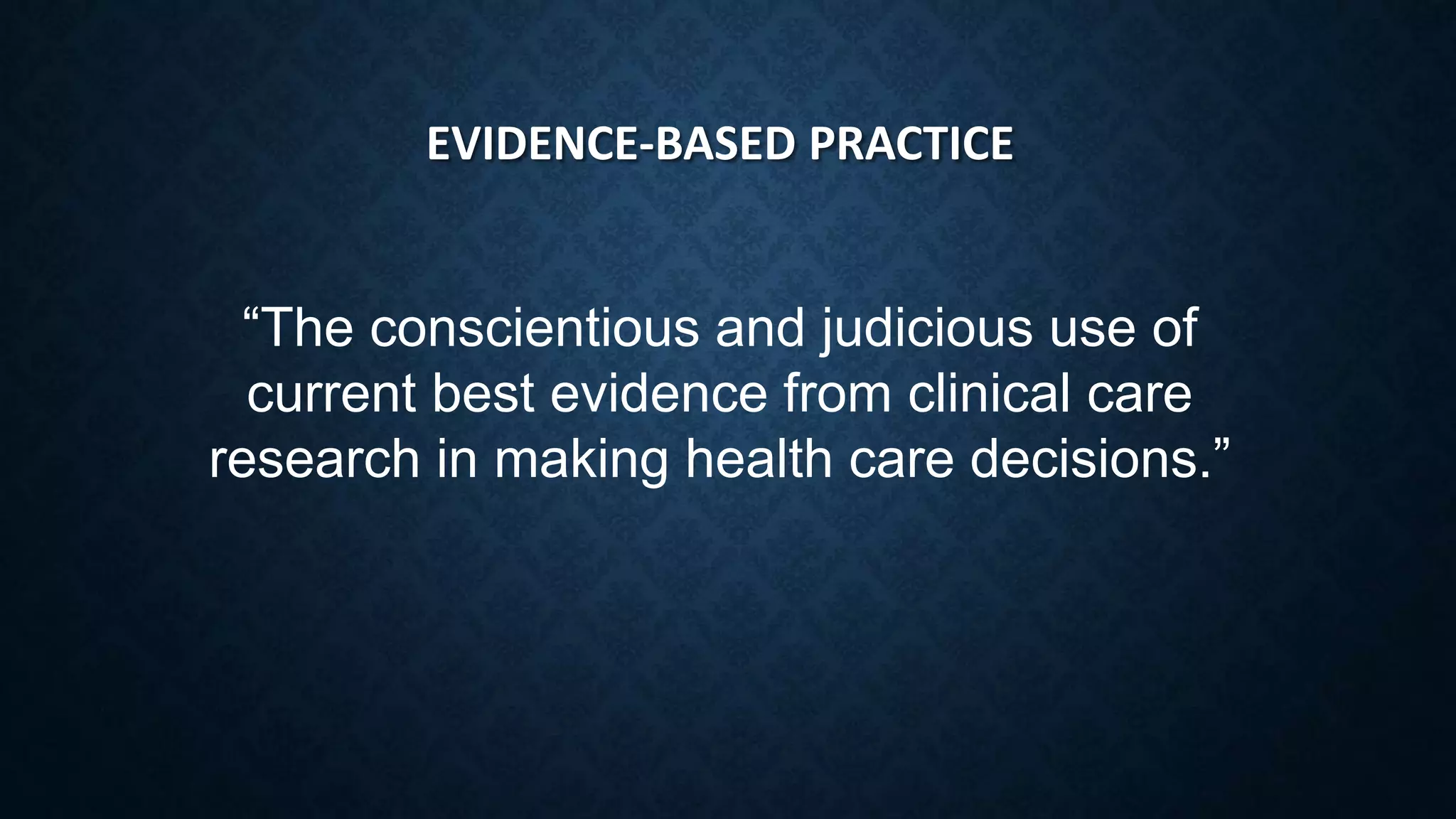 EVIDENCE-BASED PRACTICE

“The conscientious and judicious use of current best evidence from clinical care research in making health care decisions.”